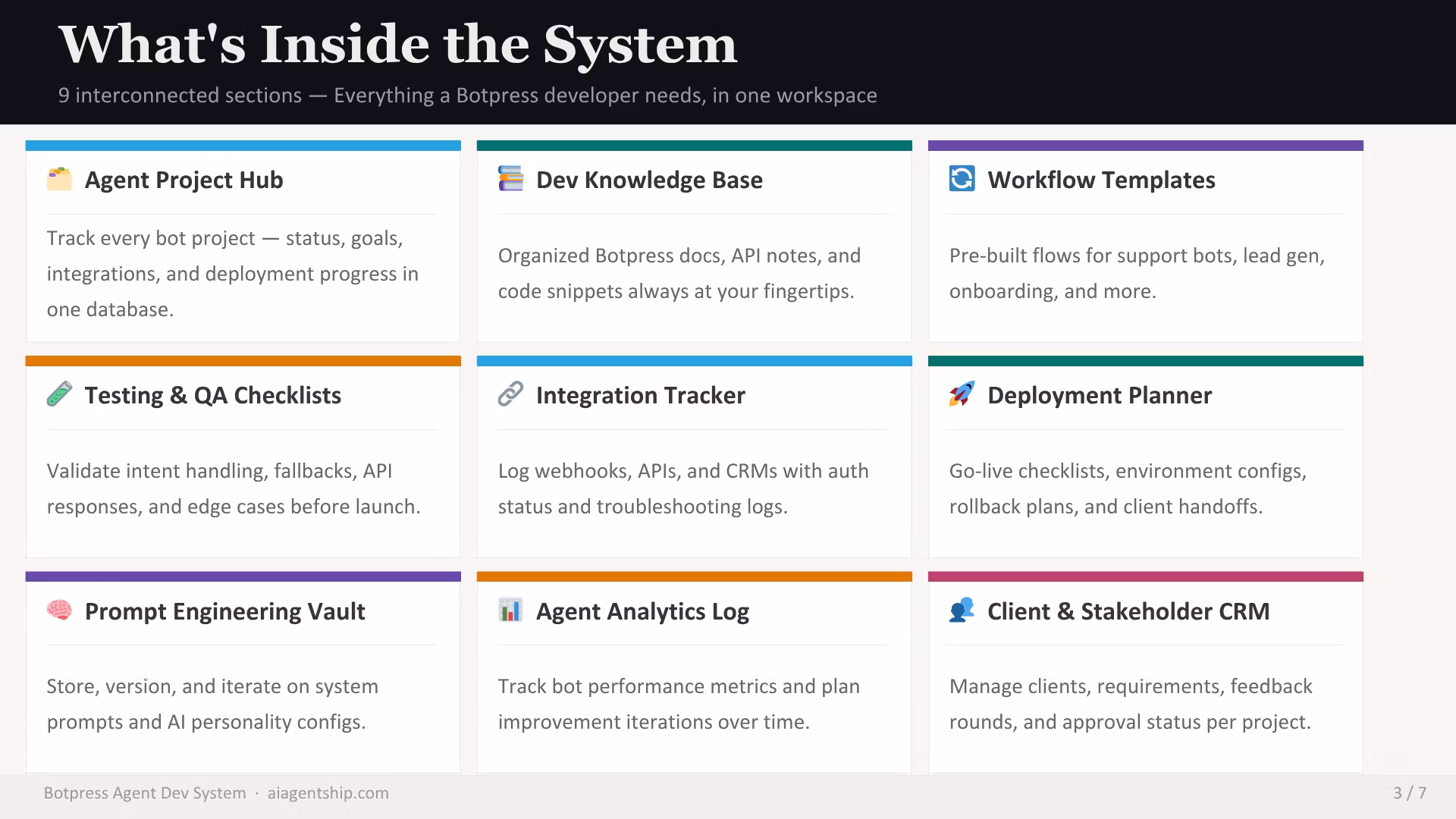 What's Inside the System

9 interconnected sections — Everything a Botpress developer needs, in one workspace

Agent Project Hub

Track every bot project — status, goals, integrations, and deployment progress in one database.

Dev Knowledge Base

Organized Botpress docs, API notes, and code snippets always at your fingertips.

Workflow Templates

Pre-built flows for support bots, lead gen, onboarding, and more.

Testing & QA Checklists

Validate intent handling, fallbacks, API responses, and edge cases before launch.

Integration Tracker

Log webhooks, APIs, and CRMs with auth status and troubleshooting logs.

Deployment Planner

Go-live checklists, environment configs, rollback plans, and client handoffs.

Prompt Engineering Vault

Store, version, and iterate on system prompts and AI personality configs.

Agent Analytics Log

Track bot performance metrics and plan improvement iterations over time.

Client & Stakeholder CRM

Manage clients, requirements, feedback rounds, and approval status per project.

Botpress Agent Dev System · aiagentship.com

3 / 7